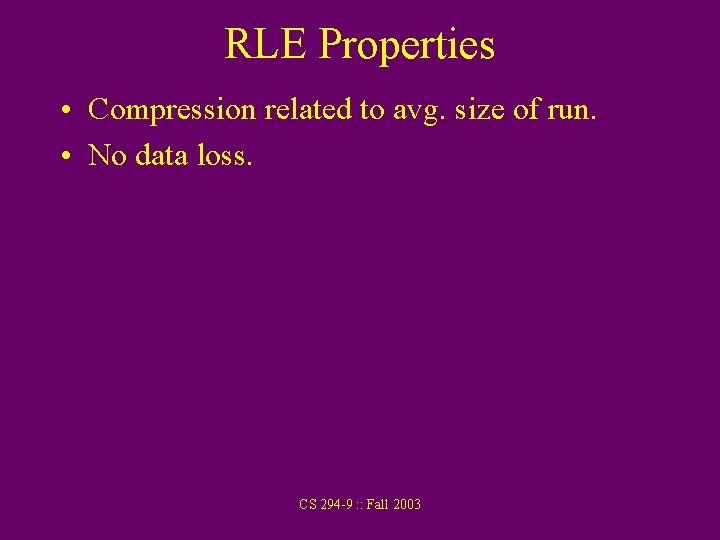 RLE Properties

• Compression related to avg. size of run.
• No data loss.

CS 294-9 :: Fall 2003